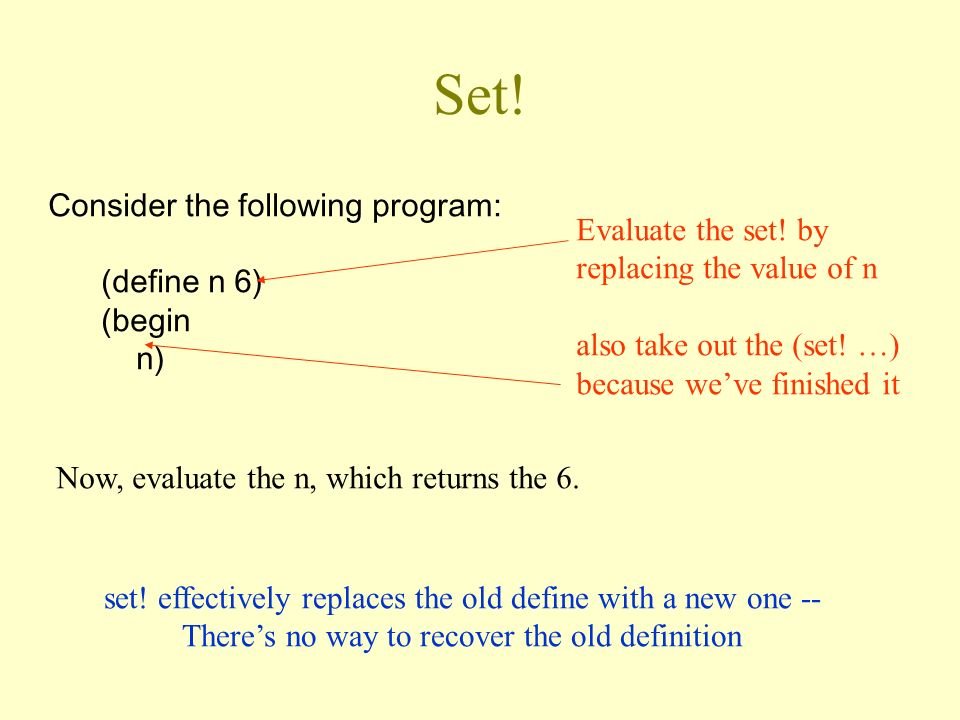 Set!

Consider the following program:

(define n 6)
(begin
n)

Evaluate the set! by replacing the value of n

also take out the (set! …) because we’ve finished it

Now, evaluate the n, which returns the 6.

set! effectively replaces the old define with a new one -- There’s no way to recover the old definition